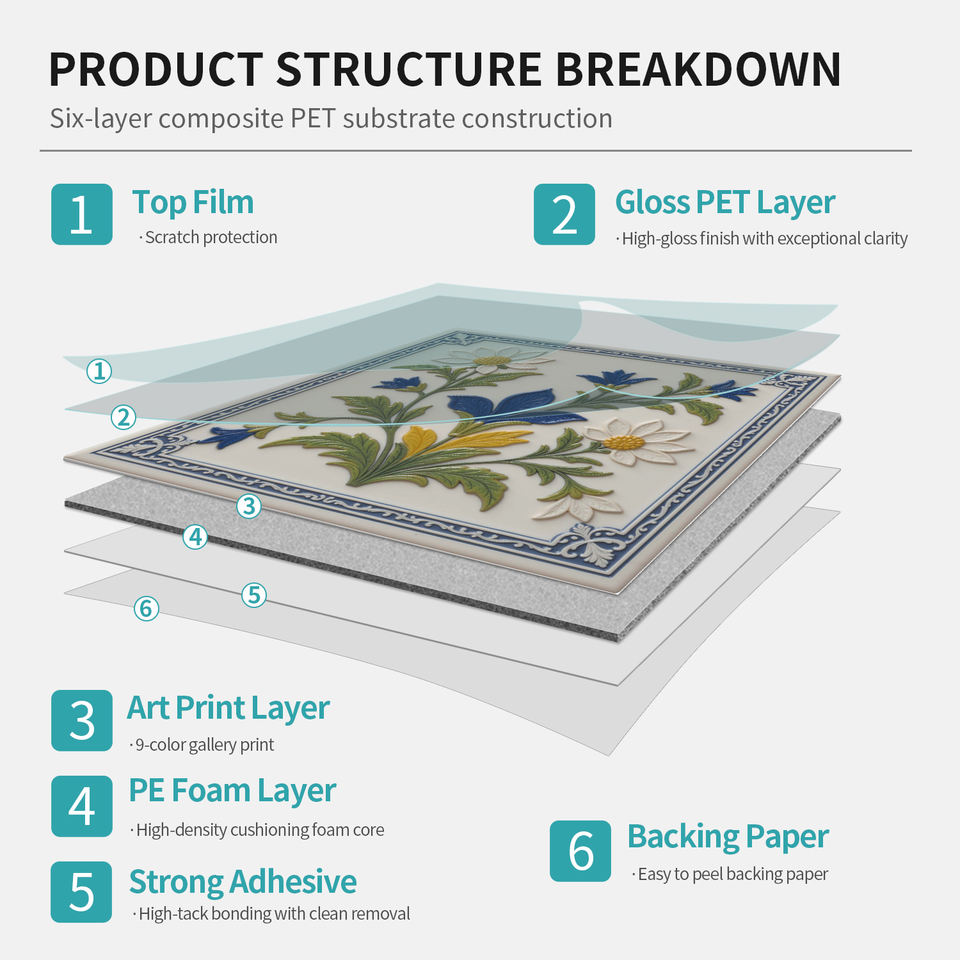 PRODUCT STRUCTURE BREAKDOWN

Six-layer composite PET substrate construction

1 Top Film
· Scratch protection

2 Gloss PET Layer
· High-gloss finish with exceptional clarity

①
②
③
④
⑤
⑥

3 Art Print Layer
· 9-color gallery print

4 PE Foam Layer
· High-density cushioning foam core

5 Strong Adhesive
· High-tack bonding with clean removal

6 Backing Paper
· Easy to peel backing paper